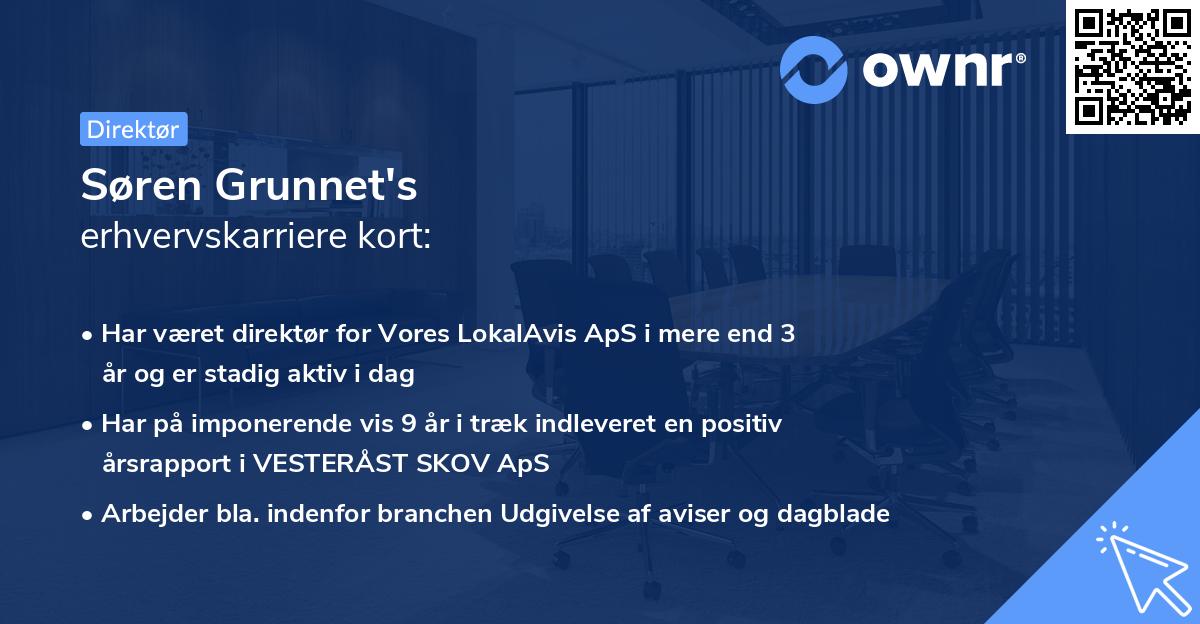 ownr®

Direktør

Søren Grunnet's
erhvervskarriere kort:

• Har været direktør for Vores LokalAvis ApS i mere end 3 år og er stadig aktiv i dag

• Har på imponerende vis 9 år i træk indleveret en positiv årsrapport i VESTERÅST SKOV ApS

• Arbejder bla. indenfor branchen Udgivelse af aviser og dagblade